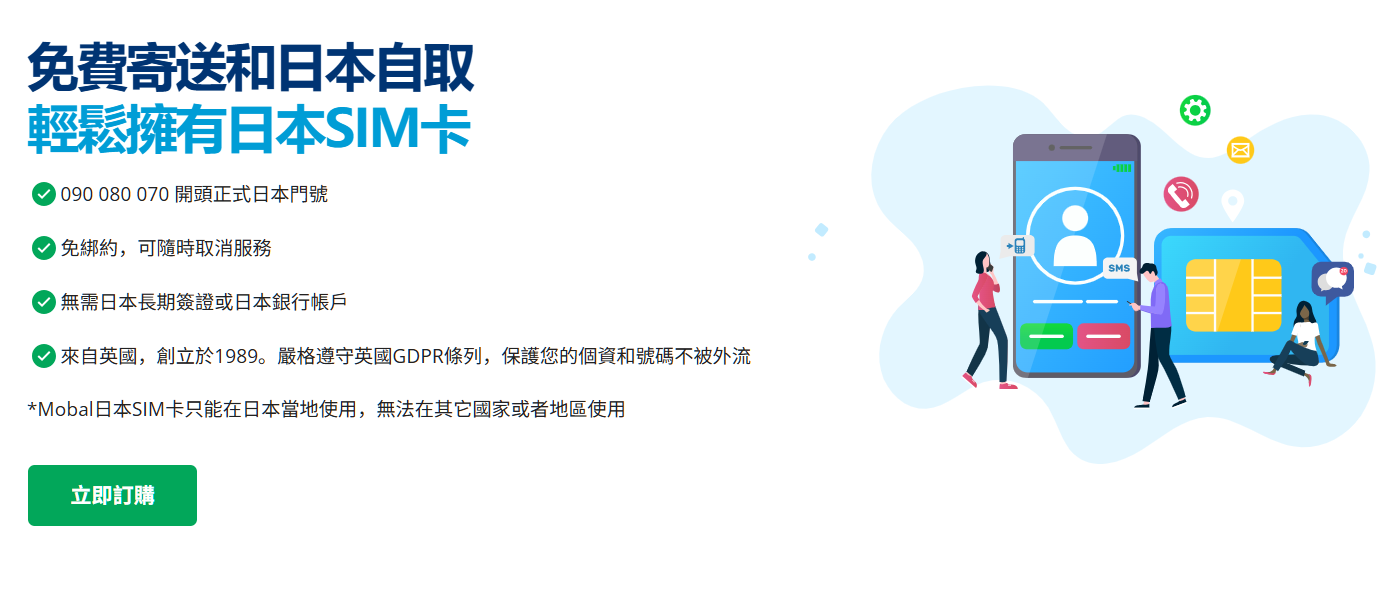 免費寄送和日本自取
輕鬆擁有日本SIM卡

090 080 070 開頭正式日本門號

免綁約，可隨時取消服務

無需日本長期簽證或日本銀行帳戶

來自英國，創立於1989。嚴格遵守英國GDPR條列，保護您的個資和號碼不被外流

*Mobal日本SIM卡只能在日本當地使用，無法在其它國家或者地區使用

立即訂購

SMS